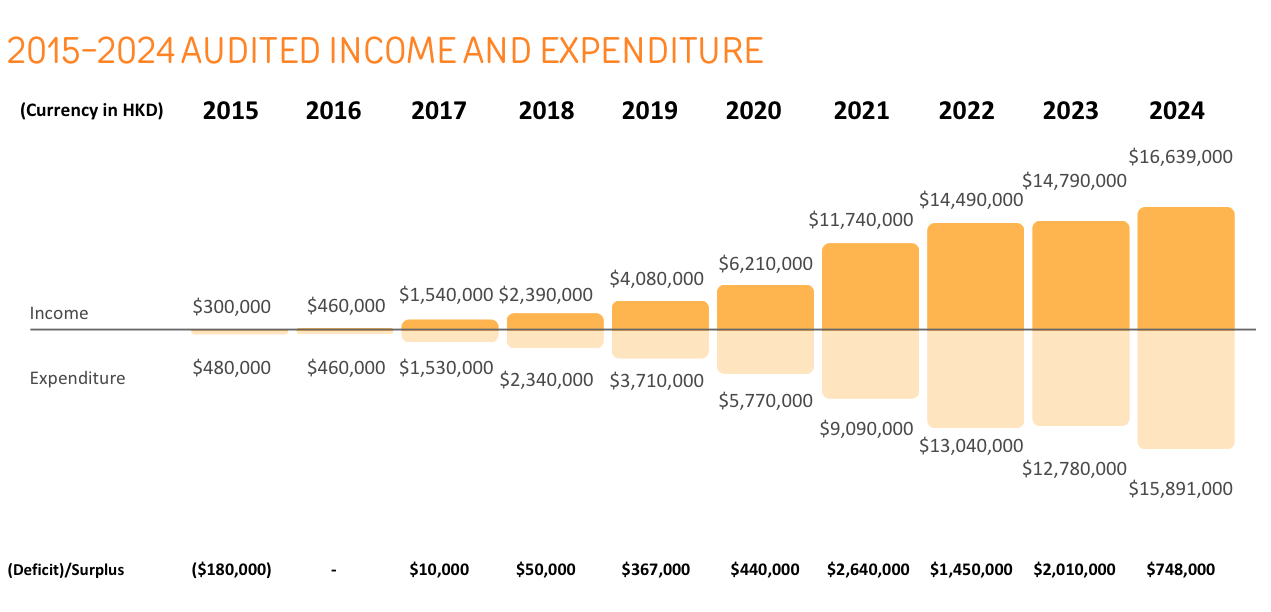 2015–2024 AUDITED INCOME AND EXPENDITURE

| (Currency in HKD) | 2015 | 2016 | 2017 | 2018 | 2019 | 2020 | 2021 | 2022 | 2023 | 2024 |
|---|---|---|---|---|---|---|---|---|---|---|
| Income | \$300,000 | \$460,000 | \$1,540,000 | \$2,390,000 | \$4,080,000 | \$6,210,000 | \$11,740,000 | \$14,490,000 | \$14,790,000 | \$16,639,000 |
| Expenditure | \$480,000 | \$460,000 | \$1,530,000 | \$2,340,000 | \$3,710,000 | \$5,770,000 | \$9,090,000 | \$13,040,000 | \$12,780,000 | \$15,891,000 |
| (Deficit)/Surplus | (\$180,000) | - | \$10,000 | \$50,000 | \$367,000 | \$440,000 | \$2,640,000 | \$1,450,000 | \$2,010,000 | \$748,000 |